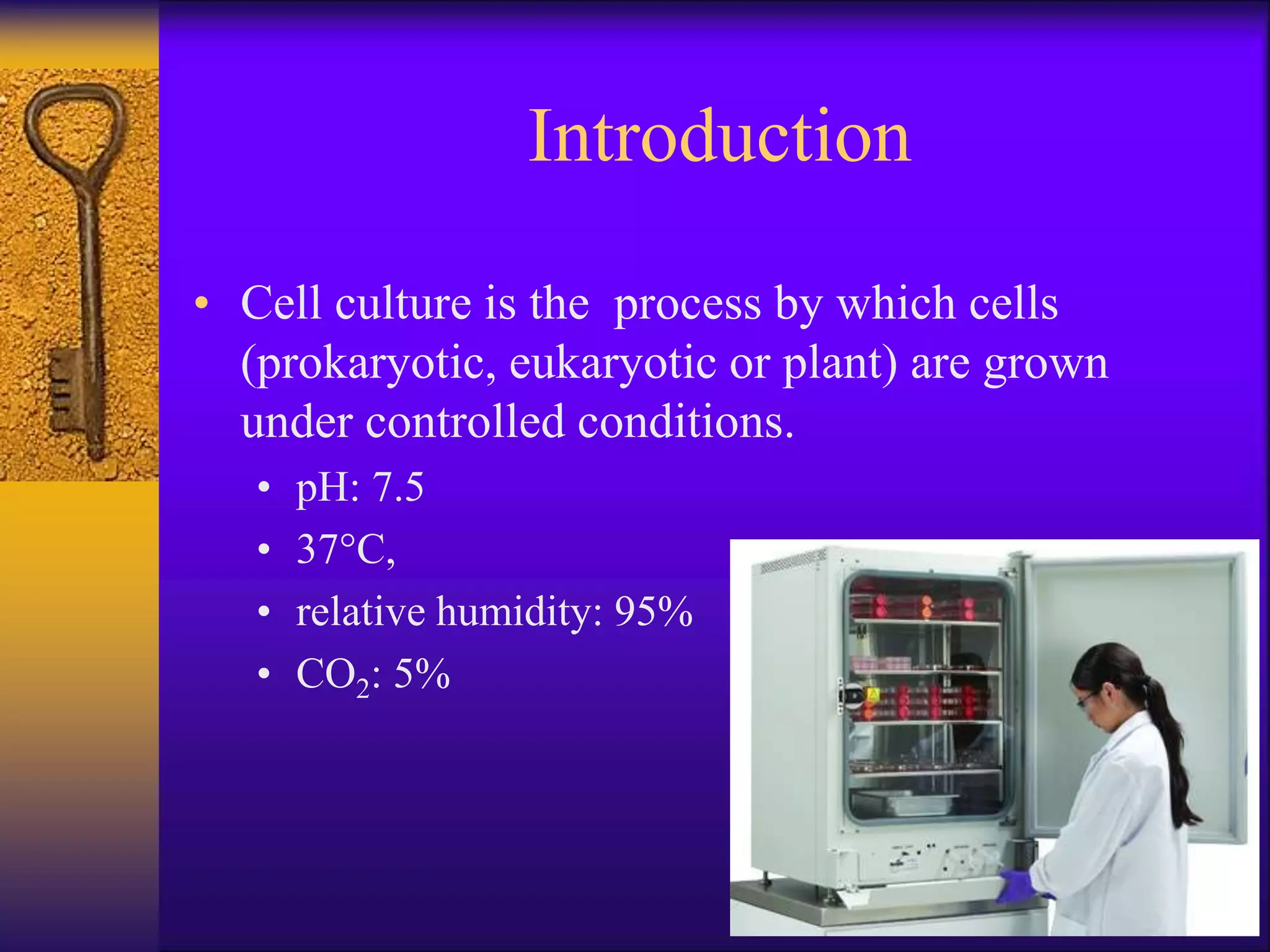 Introduction

• Cell culture is the process by which cells (prokaryotic, eukaryotic or plant) are grown under controlled conditions.

• pH: 7.5
• 37°C,
• relative humidity: 95%
• $CO_2$: 5%